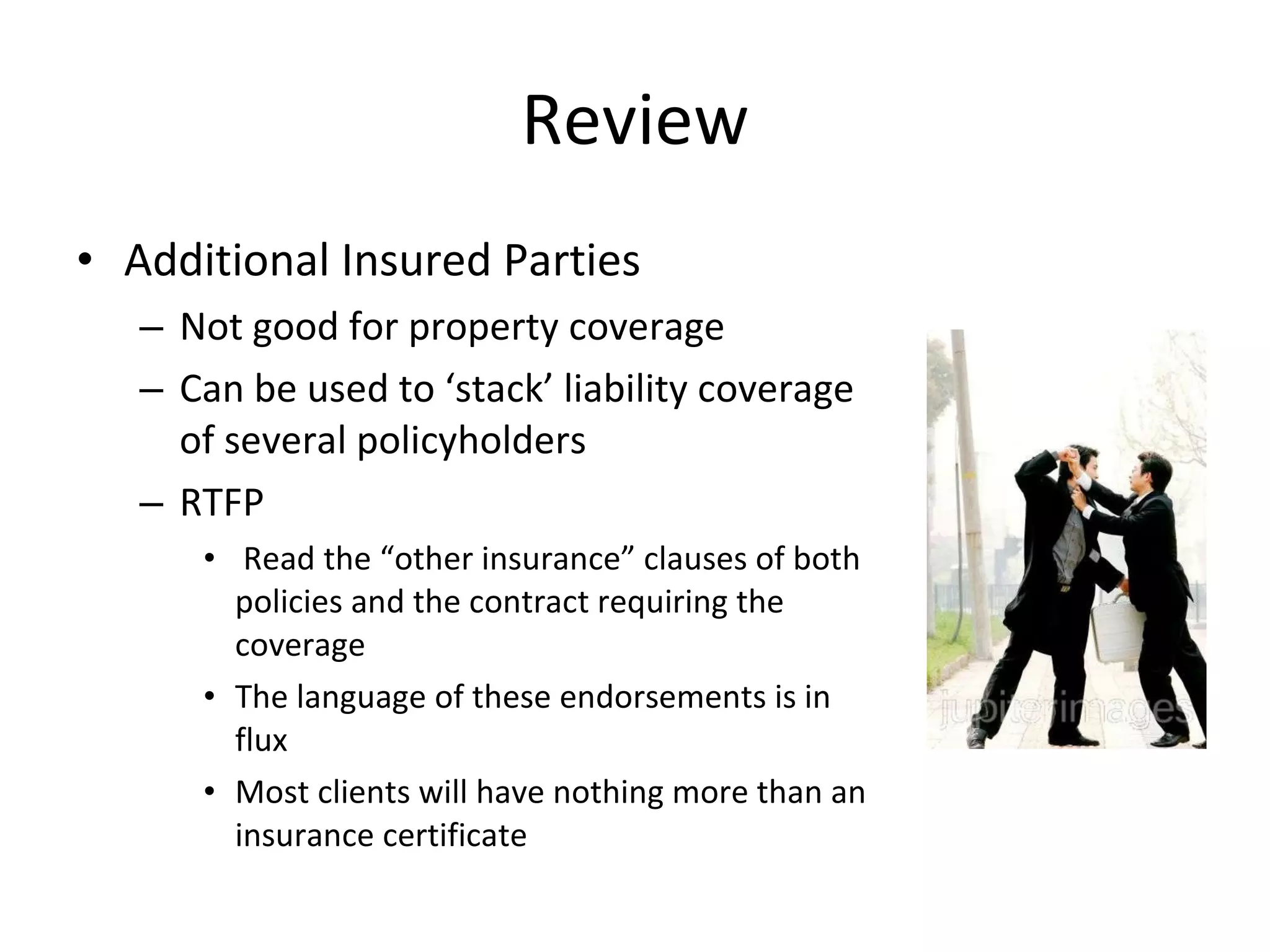 Review

• Additional Insured Parties

– Not good for property coverage

– Can be used to ‘stack’ liability coverage of several policyholders

– RTFP

• Read the “other insurance” clauses of both policies and the contract requiring the coverage

• The language of these endorsements is in flux

• Most clients will have nothing more than an insurance certificate

jupiterimages